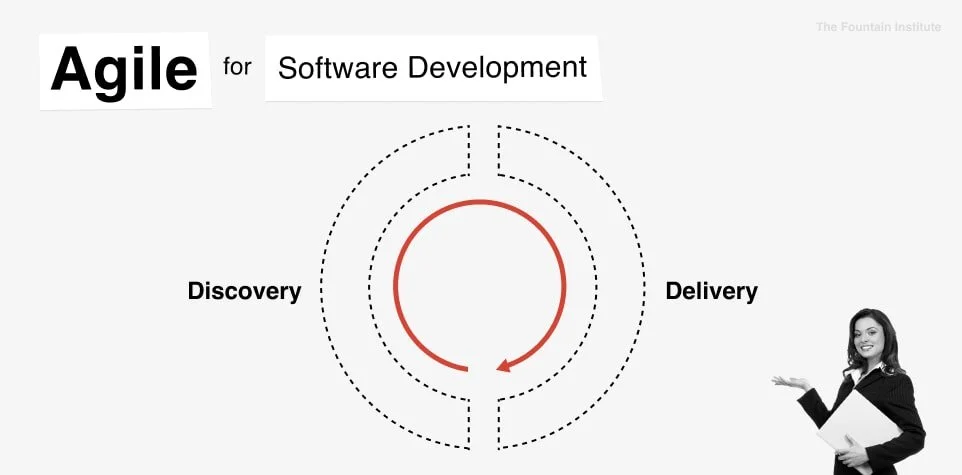 The Fountain Institute

Agile for Software Development

Discovery

Delivery